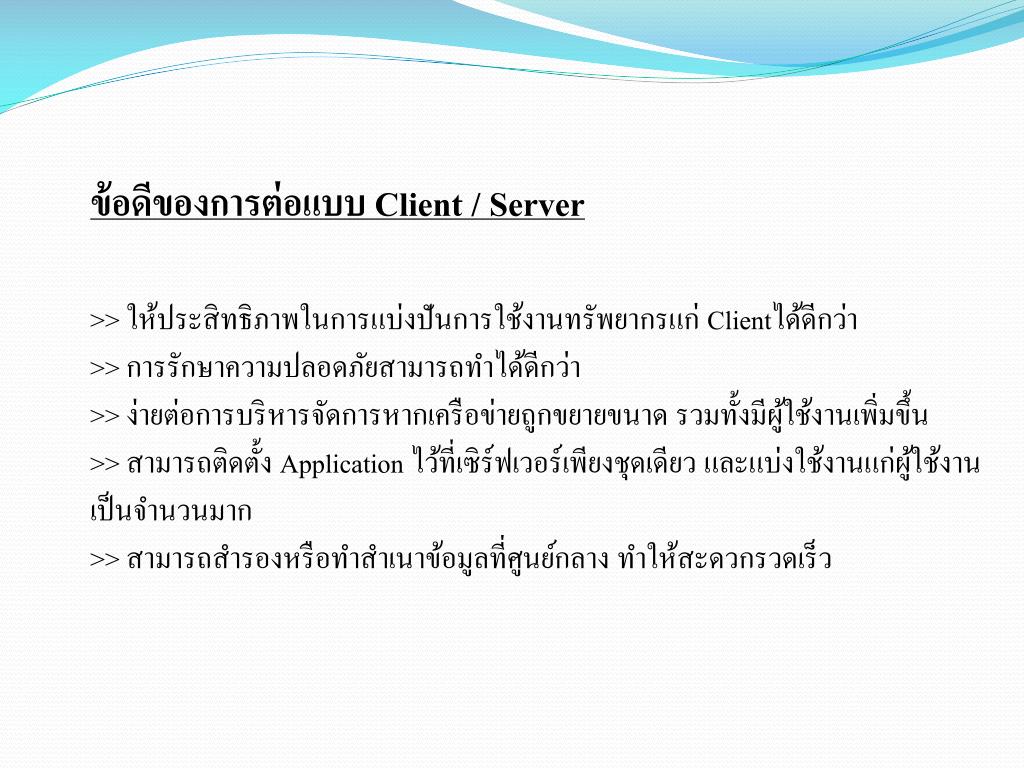 ข้อดีของการต่อแบบ Client / Server

>> ให้ประสิทธิภาพในการแบ่งปันการใช้งานทรัพยากรแก่ Clientได้ดีกว่า
>> การรักษาความปลอดภัยสามารถทำได้ดีกว่า
>> ง่ายต่อการบริหารจัดการหากเครือข่ายถูกขยายขนาด รวมทั้งมีผู้ใช้งานเพิ่มขึ้น
>> สามารถติดตั้ง Application ไว้ที่เซิร์ฟเวอร์เพียงชุดเดียว และแบ่งใช้งานแก่ผู้ใช้งานเป็นจำนวนมาก
>> สามารถสำรองหรือทำสำเนาข้อมูลที่ศูนย์กลาง ทำให้สะดวกรวดเร็ว